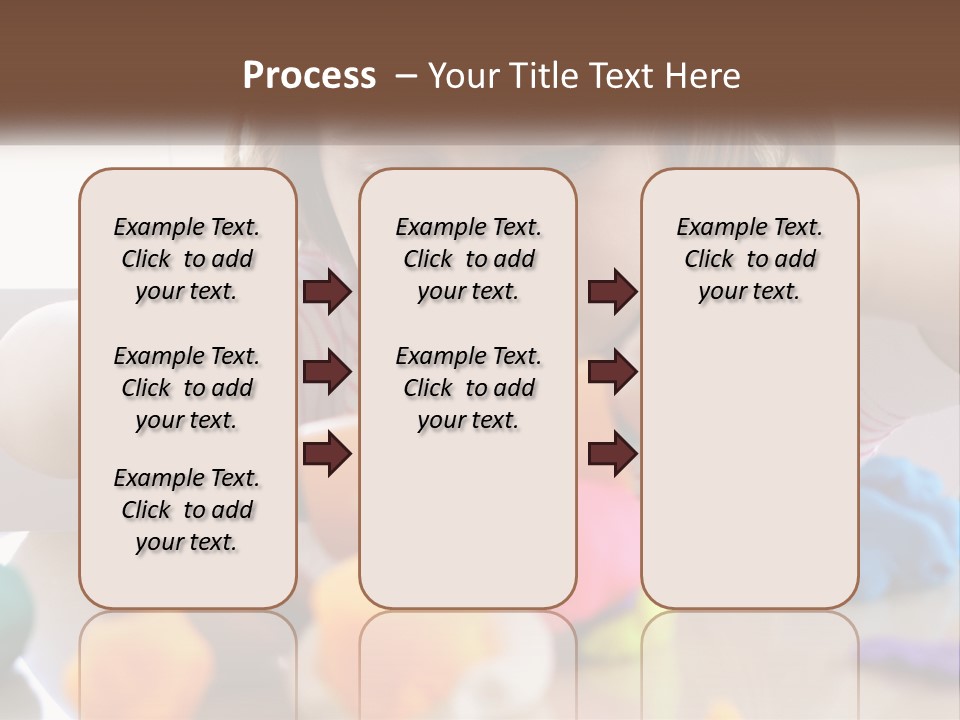 Process – Your Title Text Here

Example Text. Click to add your text.

Example Text. Click to add your text.

Example Text. Click to add your text.

Example Text. Click to add your text.

Example Text. Click to add your text.

Example Text. Click to add your text.